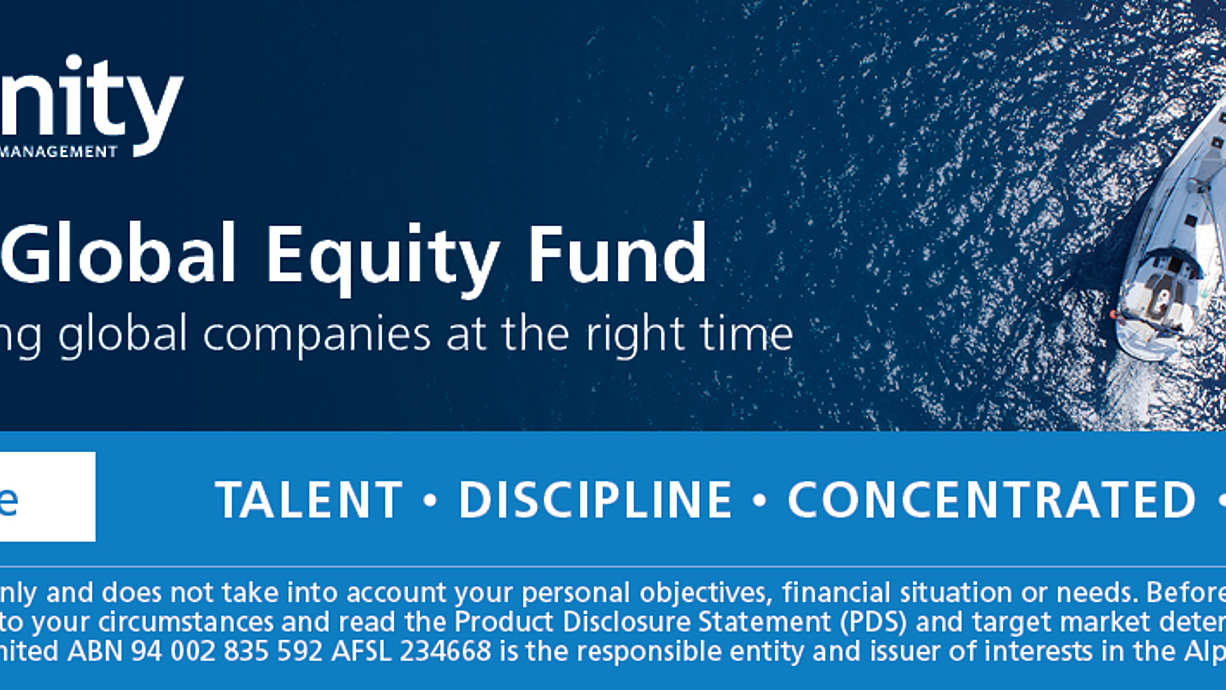 nity
MANAGEMENT

Global Equity Fund
ng global companies at the right time

e

TALENT • DISCIPLINE • CONCENTRATED •

nly and does not take into account your personal objectives, financial situation or needs. Before to your circumstances and read the Product Disclosure Statement (PDS) and target market deter nited ABN 94 002 835 592 AFSL 234668 is the responsible entity and issuer of interests in the Alp